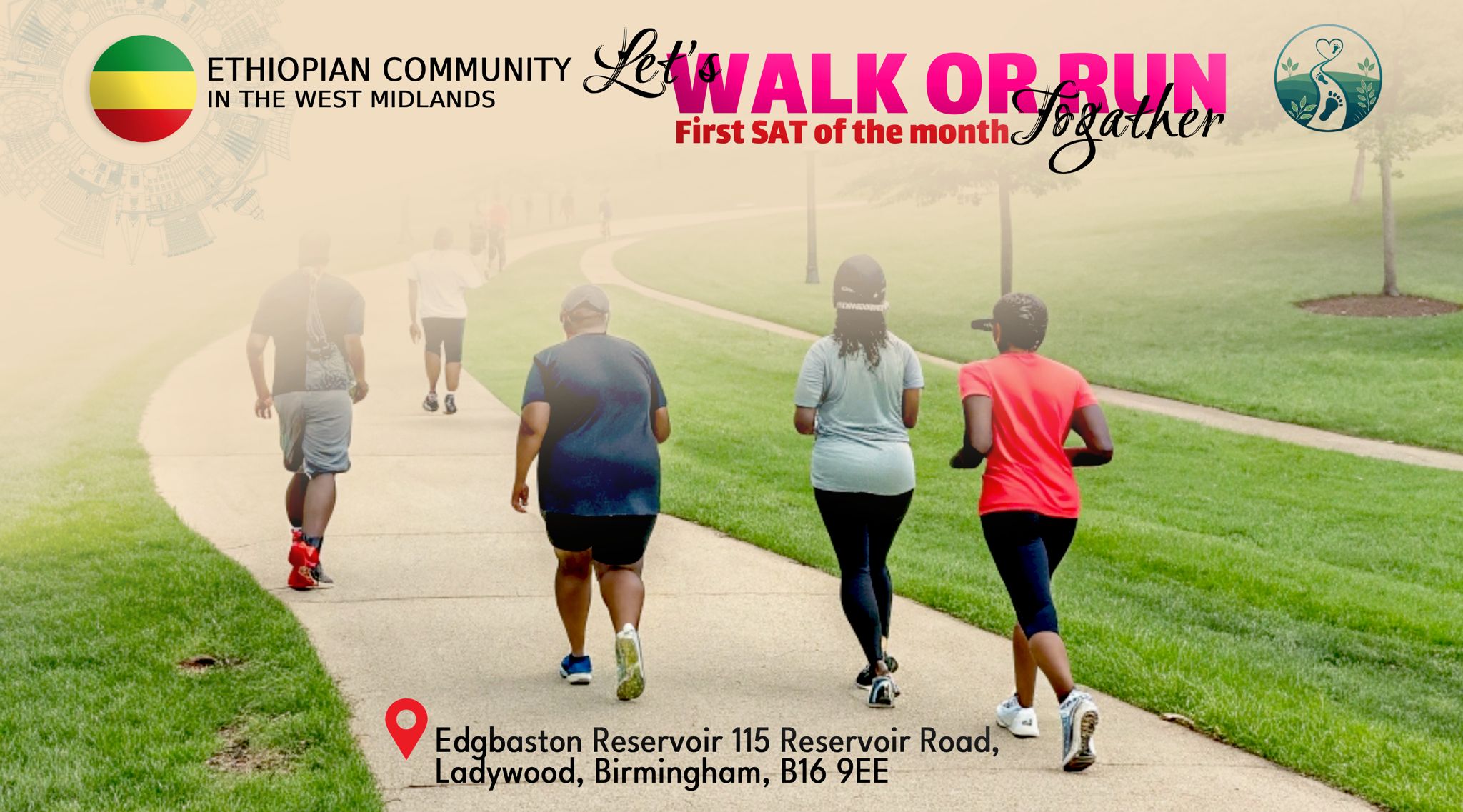 ETHIOPIAN COMMUNITY
IN THE WEST MIDLANDS

Let's WALK OR RUN Togather
First SAT of the month

Edgbaston Reservoir 115 Reservoir Road, Ladywood, Birmingham, B16 9EE